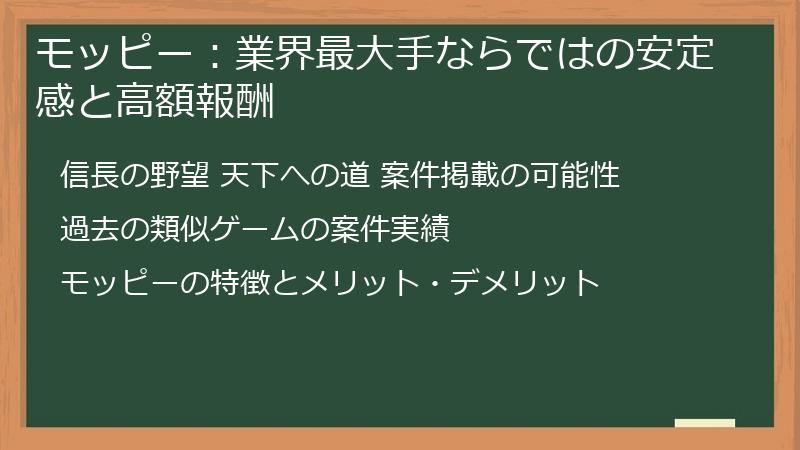 モッピー：業界最大手ならではの安定感と高額報酬

信長の野望 天下への道 案件掲載の可能性

過去の類似ゲームの案件実績

モッピーの特徴とメリット・デメリット